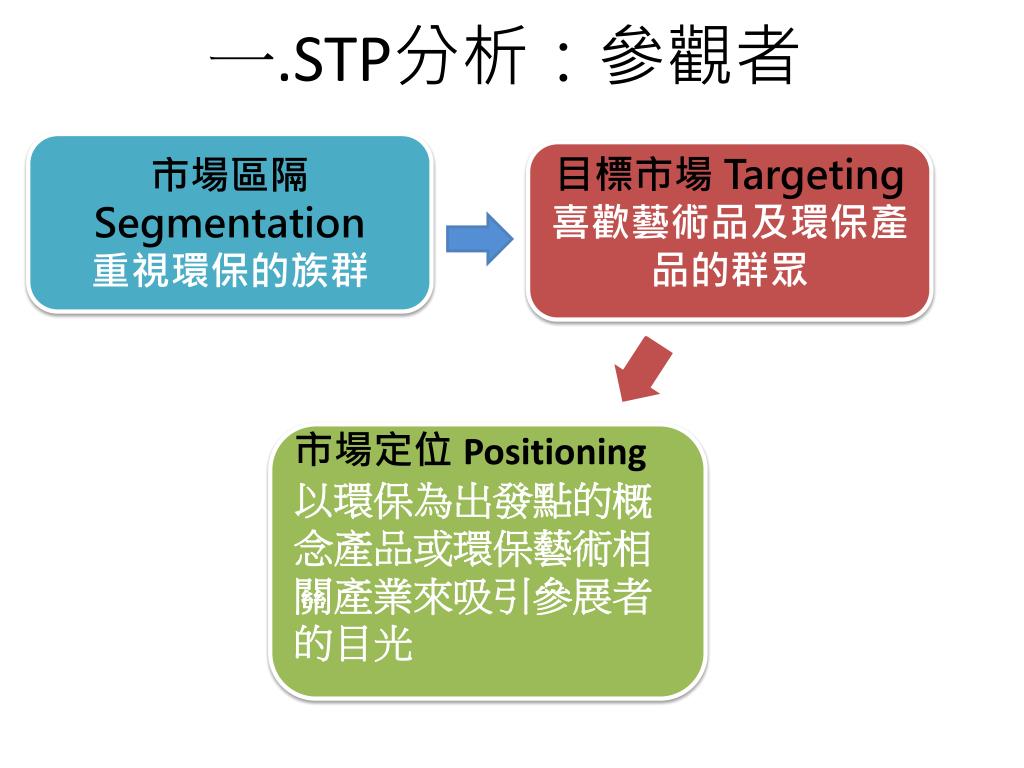 一.STP分析：參觀者

市場區隔 Segmentation
重視環保的族群

目標市場 Targeting
喜歡藝術品及環保產品的群眾

市場定位 Positioning
以環保為出發點的概念產品或環保藝術相關產業來吸引參展者的目光